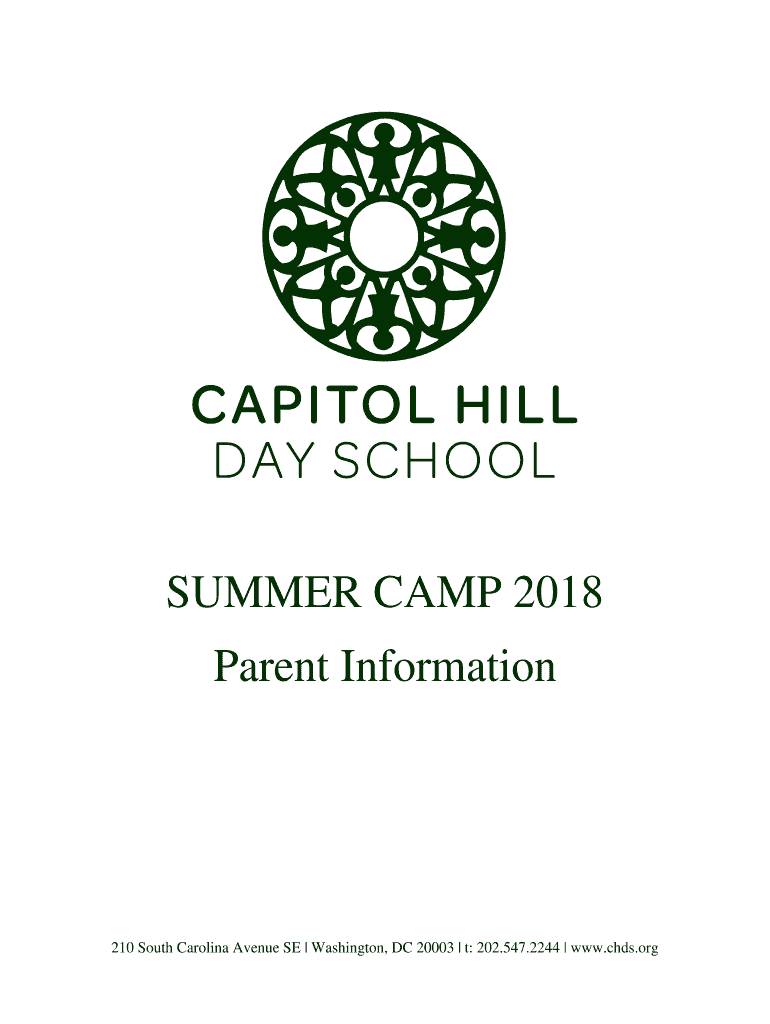 CAPITOL HILL
DAY SCHOOL

SUMMER CAMP 2018

Parent Information

210 South Carolina Avenue SE | Washington, DC 20003 | t: 202.547.2244 | www.chds.org